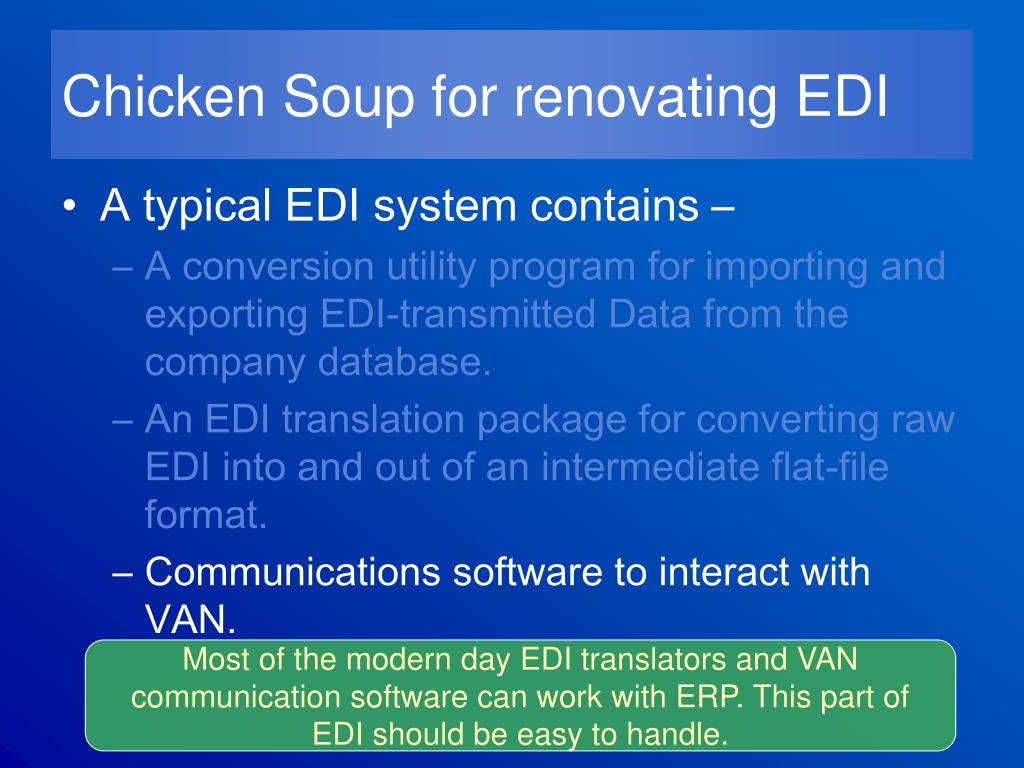 Chicken Soup for renovating EDI

• A typical EDI system contains –

– A conversion utility program for importing and exporting EDI-transmitted Data from the company database.

– An EDI translation package for converting raw EDI into and out of an intermediate flat-file format.

– Communications software to interact with VAN.

Most of the modern day EDI translators and VAN communication software can work with ERP. This part of EDI should be easy to handle.